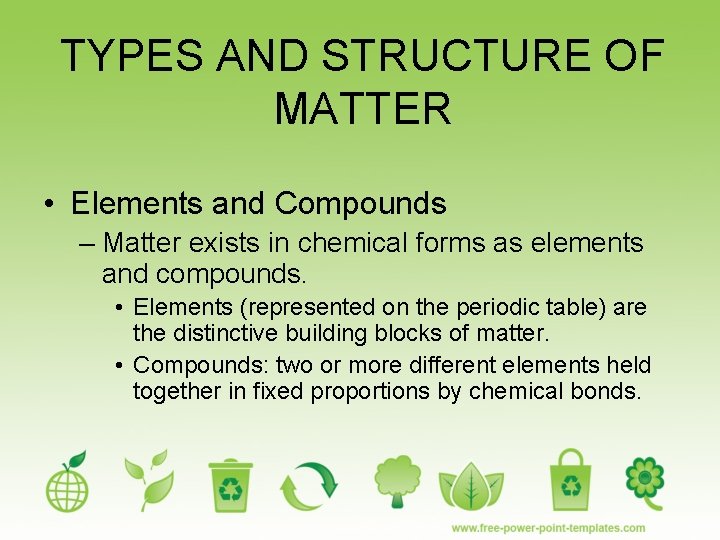 TYPES AND STRUCTURE OF MATTER

• Elements and Compounds

– Matter exists in chemical forms as elements and compounds.

• Elements (represented on the periodic table) are the distinctive building blocks of matter.

• Compounds: two or more different elements held together in fixed proportions by chemical bonds.

www.free-power-point-templates.com